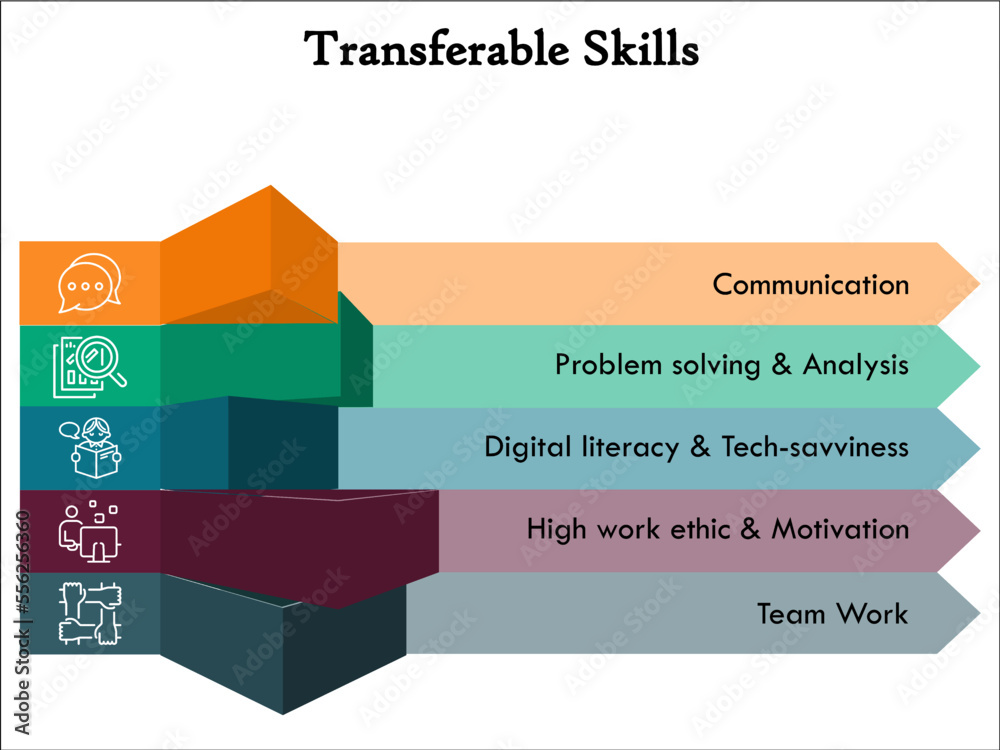 Transferable Skills

Communication

Problem solving & Analysis

Digital literacy & Tech-savviness

High work ethic & Motivation

Team Work

Adobe Stock | #556256360